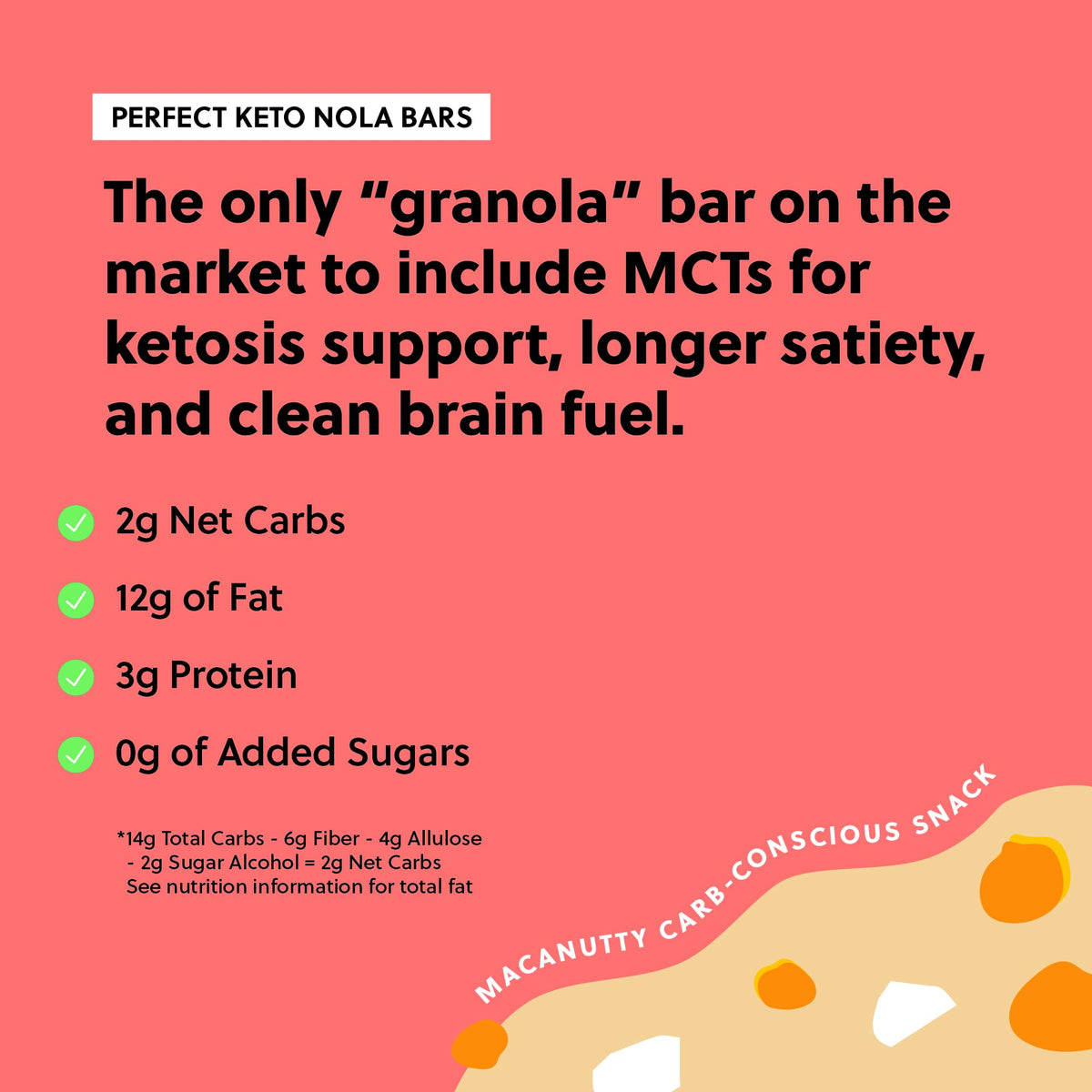 PERFECT KETO NOLA BARS

The only “granola” bar on the market to include MCTs for ketosis support, longer satiety, and clean brain fuel.

2g Net Carbs

12g of Fat

3g Protein

0g of Added Sugars

*14g Total Carbs - 6g Fiber - 4g Allulose - 2g Sugar Alcohol = 2g Net Carbs
See nutrition information for total fat

MACANUTTY CARB-CONSCIOUS SNACK